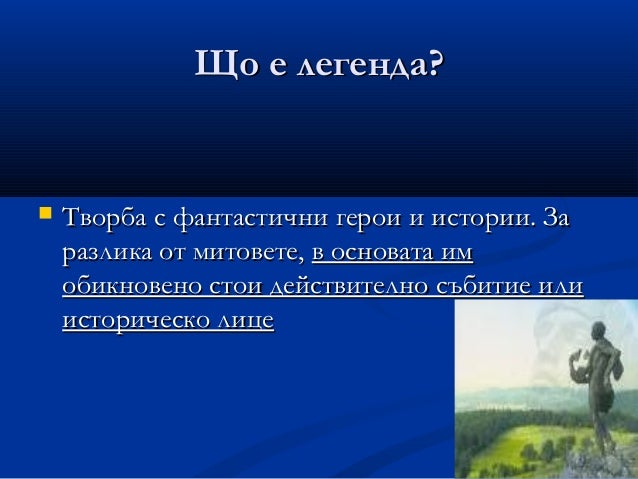 Що е легенда?

Творба с фантастични герои и истории. За разлика от митовете, в основата им обикновено стои действително събитие или историческо лице